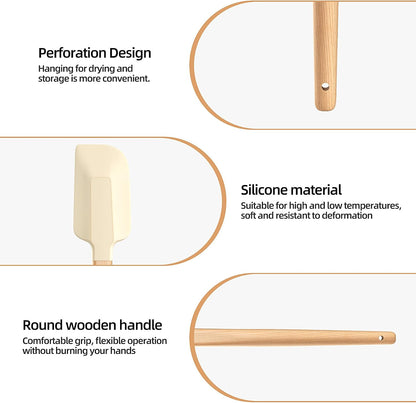 Perforation Design
Hanging for drying and storage is more convenient.

Silicone material
Suitable for high and low temperatures, soft and resistant to deformation

Round wooden handle
Comfortable grip, flexible operation without burning your hands